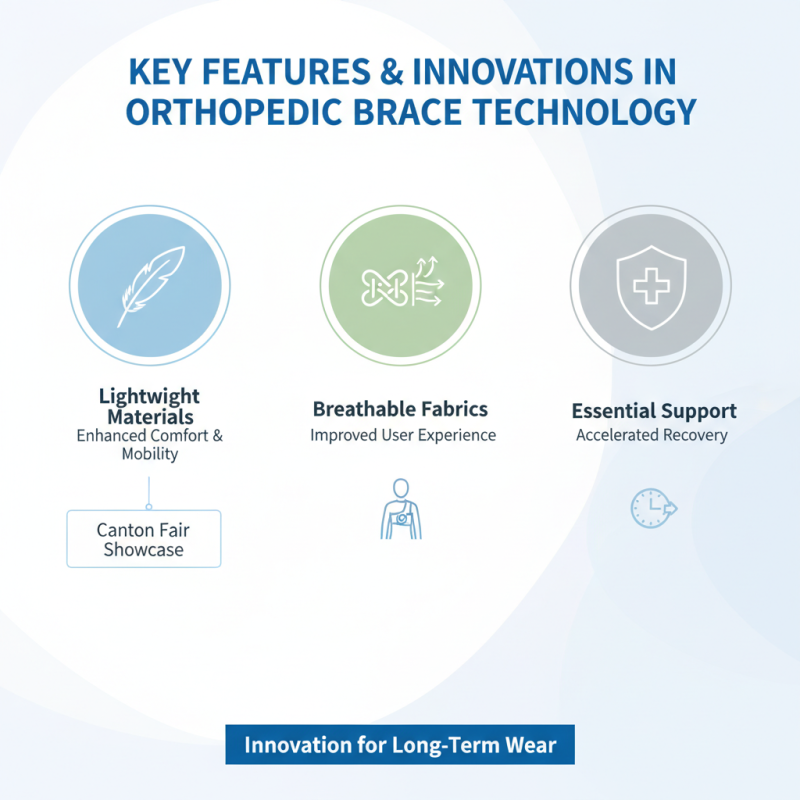 KEY FEATURES & INNOVATIONS IN ORTHOPEDIC BRACE TECHNOLOGY

Lightwight Materials
Enhanced Comfort & Mobility

Canton Fair Showcase

Breathable Fabrics
Improved User Experience

Essential Support
Accelerated Recovery

Innovation for Long-Term Wear